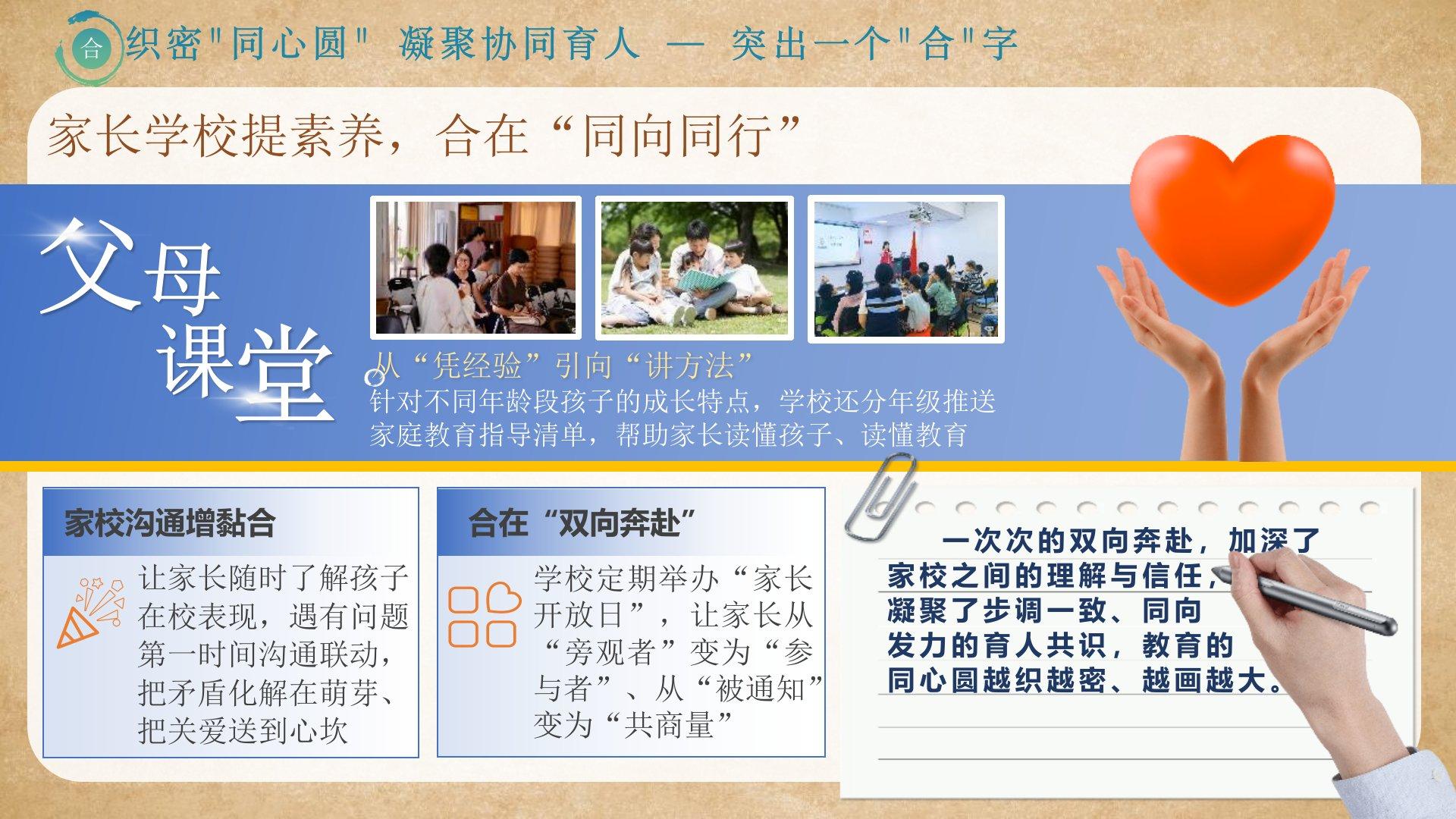 合 织密"同心圆" 凝聚协同育人 — 突出一个"合"字

家长学校提素养，合在“同向同行”

父母课堂

从“凭经验”引向“讲方法”
针对不同年龄段孩子的成长特点，学校还分年级推送家庭教育指导清单，帮助家长读懂孩子、读懂教育

家校沟通增黏合

让家长随时了解孩子在校表现，遇有问题第一时间沟通联动，把矛盾化解在萌芽、把关爱送到心坎

合在“双向奔赴”

学校定期举办“家长开放日”，让家长从“旁观者”变为“参与者”、从“被通知”变为“共商量”

一次次的双向奔赴，加深了家校之间的理解与信任，凝聚了步调一致、同向发力的育人共识，教育的同心圆越织越密、越画越大。